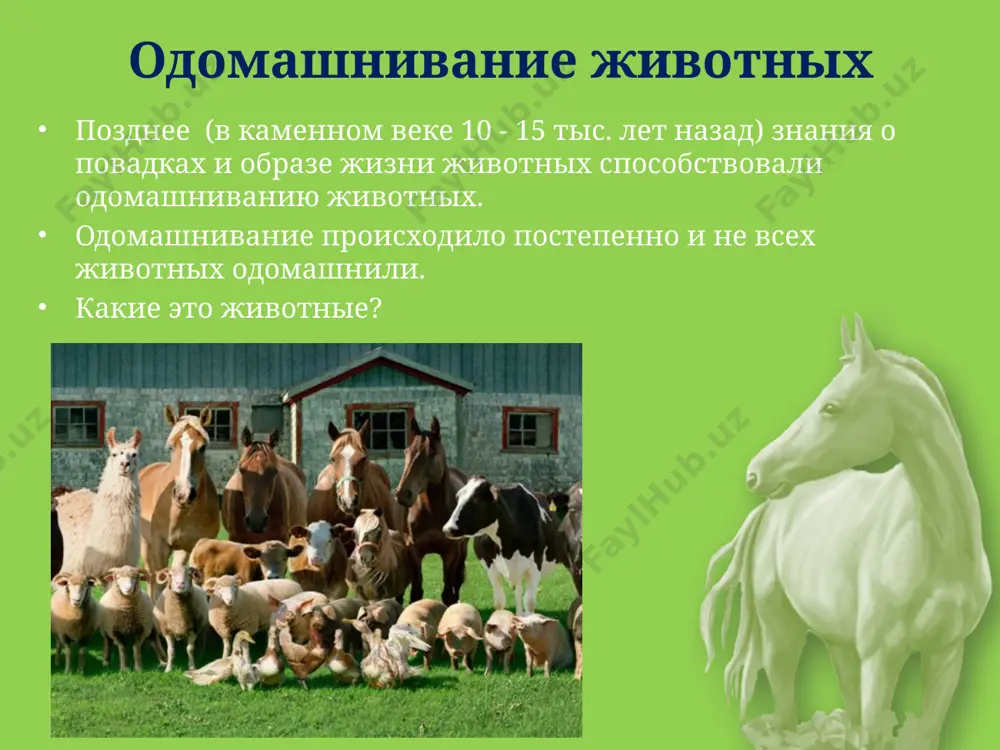 Одомашнивание животных

• Позднее (в каменном веке 10 - 15 тыс. лет назад) знания о повадках и образе жизни животных способствовали одомашниванию животных.

• Одомашнивание происходило постепенно и не всех животных одомашнили.

• Какие это животные?

FaylHub.uz